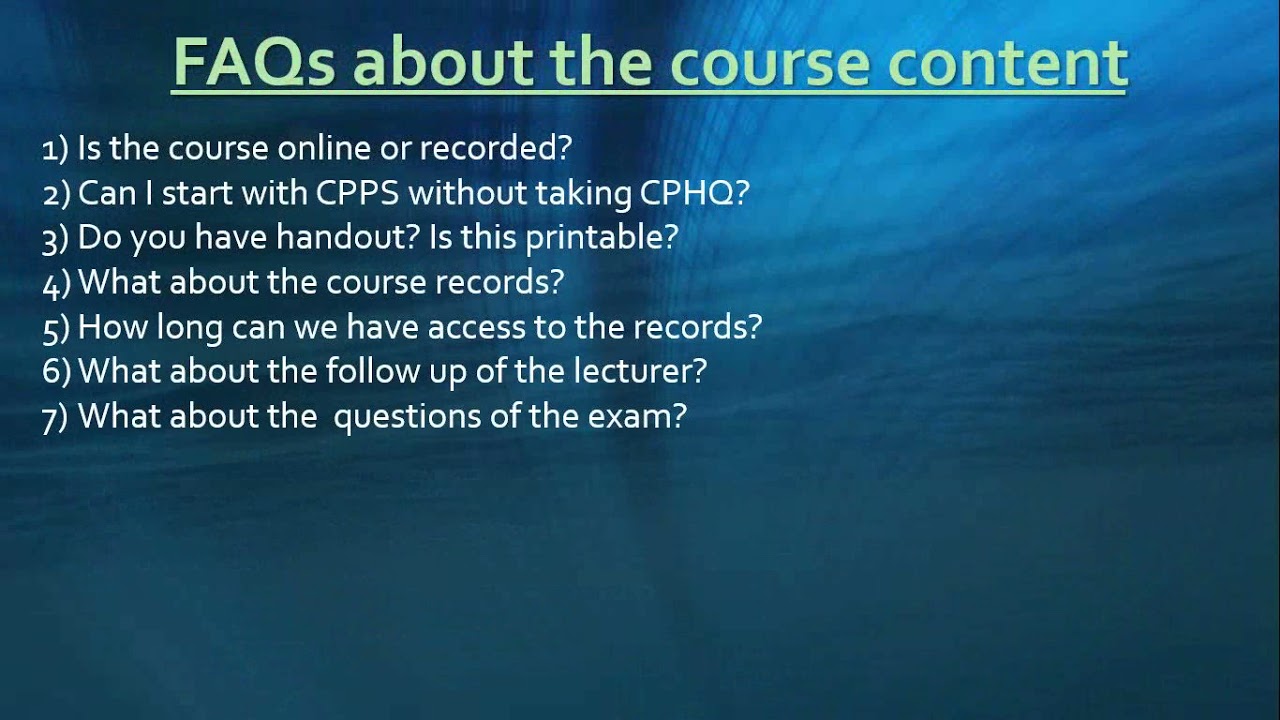 FAQs about the course content

1) Is the course online or recorded?
2) Can I start with CPPS without taking CPHQ?
3) Do you have handout? Is this printable?
4) What about the course records?
5) How long can we have access to the records?
6) What about the follow up of the lecturer?
7) What about the questions of the exam?